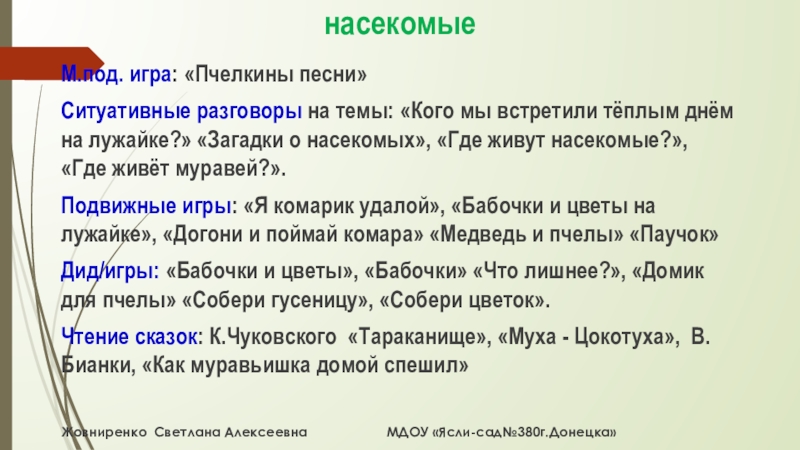 насекомые

М.под. игра: «Пчелкины песни»

Ситуативные разговоры на темы: «Кого мы встретили тёплым днём на лужайке?» «Загадки о насекомых», «Где живут насекомые?», «Где живёт муравей?».

Подвижные игры: «Я комарик удалой», «Бабочки и цветы на лужайке», «Догони и поймай комара» «Медведь и пчелы» «Паучок»

Дид/игры: «Бабочки и цветы», «Бабочки» «Что лишнее?», «Домик для пчелы» «Собери гусеницу», «Собери цветок».

Чтение сказок: К.Чуковского «Тараканище», «Муха - Цокотуха», В. Бианки, «Как муравьишка домой спешил»

Жовниренко Светлана Алексеевна

МДОУ «Ясли-сад№380г.Донецка»